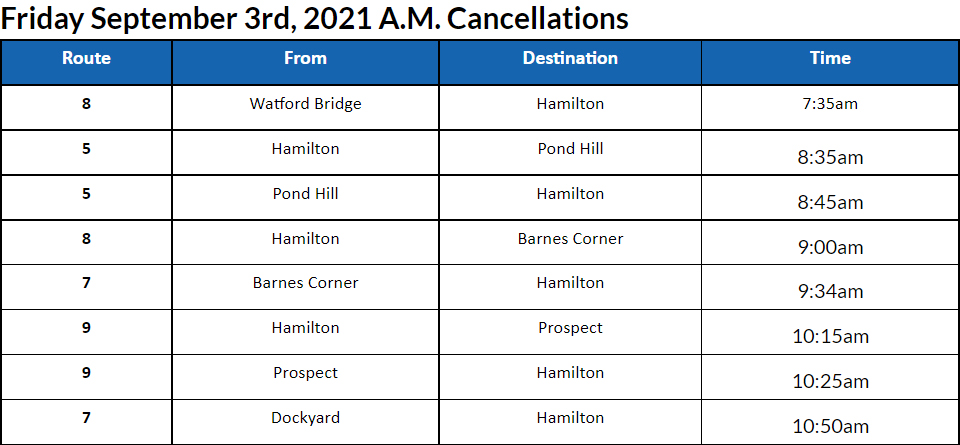 Friday September 3rd, 2021 A.M. Cancellations

| Route | From | Destination | Time |
|---|---|---|---|
| 8 | Watford Bridge | Hamilton | 7:35am |
| 5 | Hamilton | Pond Hill | 8:35am |
| 5 | Pond Hill | Hamilton | 8:45am |
| 8 | Hamilton | Barnes Corner | 9:00am |
| 7 | Barnes Corner | Hamilton | 9:34am |
| 9 | Hamilton | Prospect | 10:15am |
| 9 | Prospect | Hamilton | 10:25am |
| 7 | Dockyard | Hamilton | 10:50am |